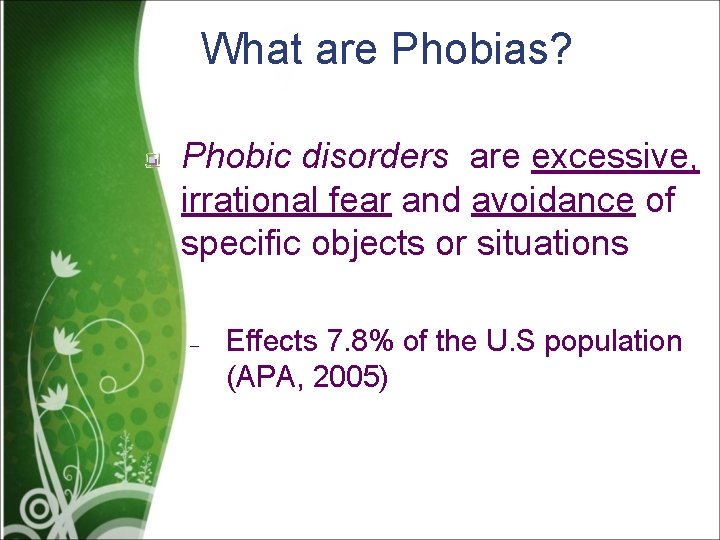 What are Phobias?

Phobic disorders are excessive, irrational fear and avoidance of specific objects or situations

– Effects 7.8% of the U.S population (APA, 2005)